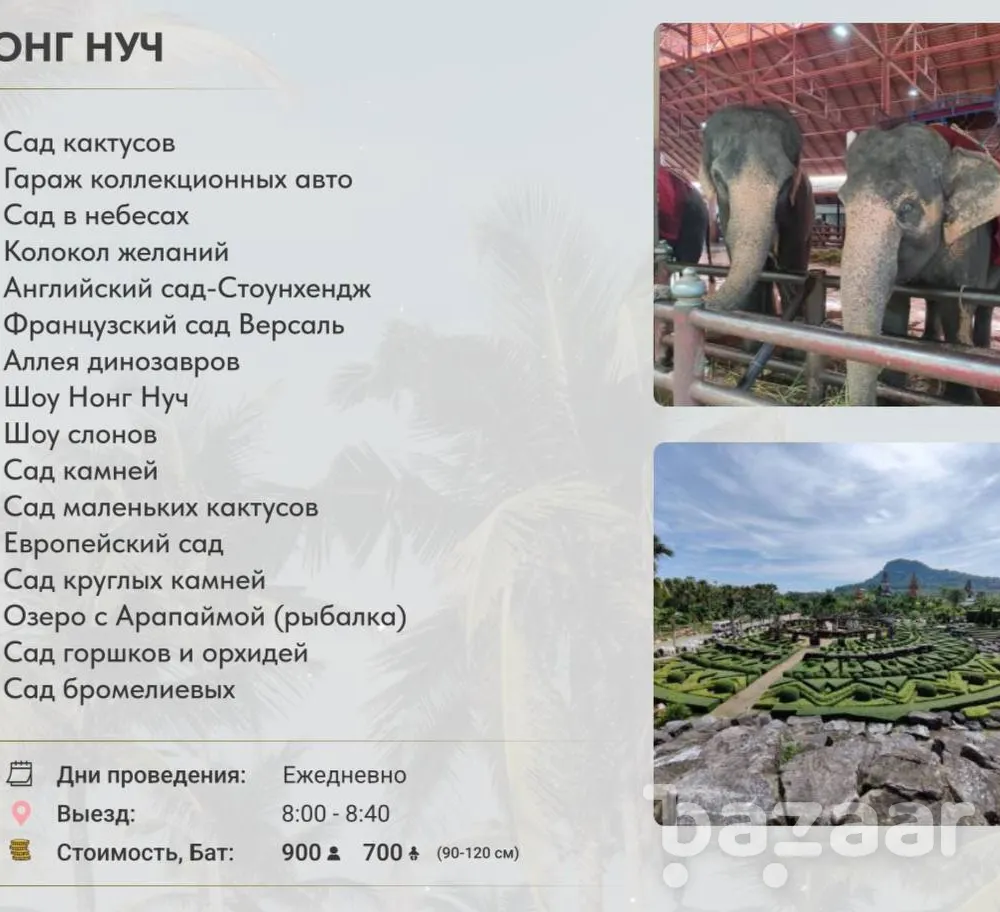 ОНГ НУЧ

Сад кактусов
Гараж коллекционных авто
Сад в небесах
Колокол желаний
Английский сад-Стоунхендж
Французский сад Версаль
Аллея динозавров
Шоу Нонг Нуч
Шоу слонов
Сад камней
Сад маленьких кактусов
Европейский сад
Сад круглых камней
Озеро с Арапаймой (рыбалка)
Сад горшков и орхидей
Сад бромелиевых

Дни проведения: Ежедневно
Выезд: 8:00 - 8:40
Стоимость, Бат: 900 700 (90-120 см)

bazaar